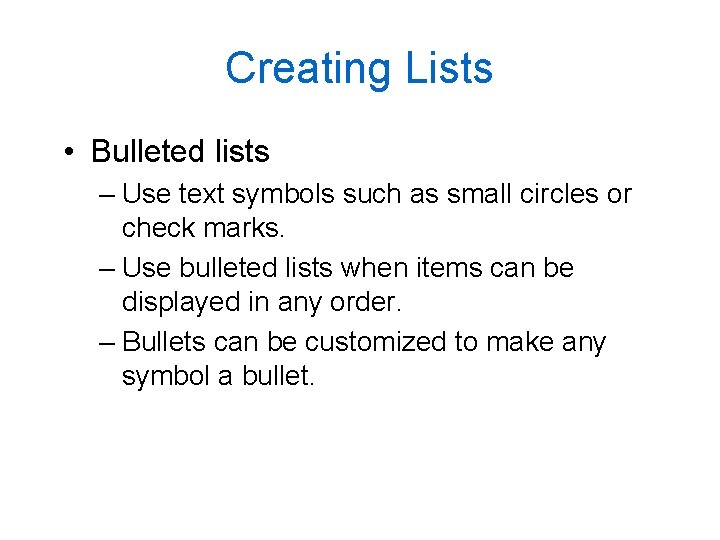 Creating Lists

• Bulleted lists
– Use text symbols such as small circles or check marks.
– Use bulleted lists when items can be displayed in any order.
– Bullets can be customized to make any symbol a bullet.